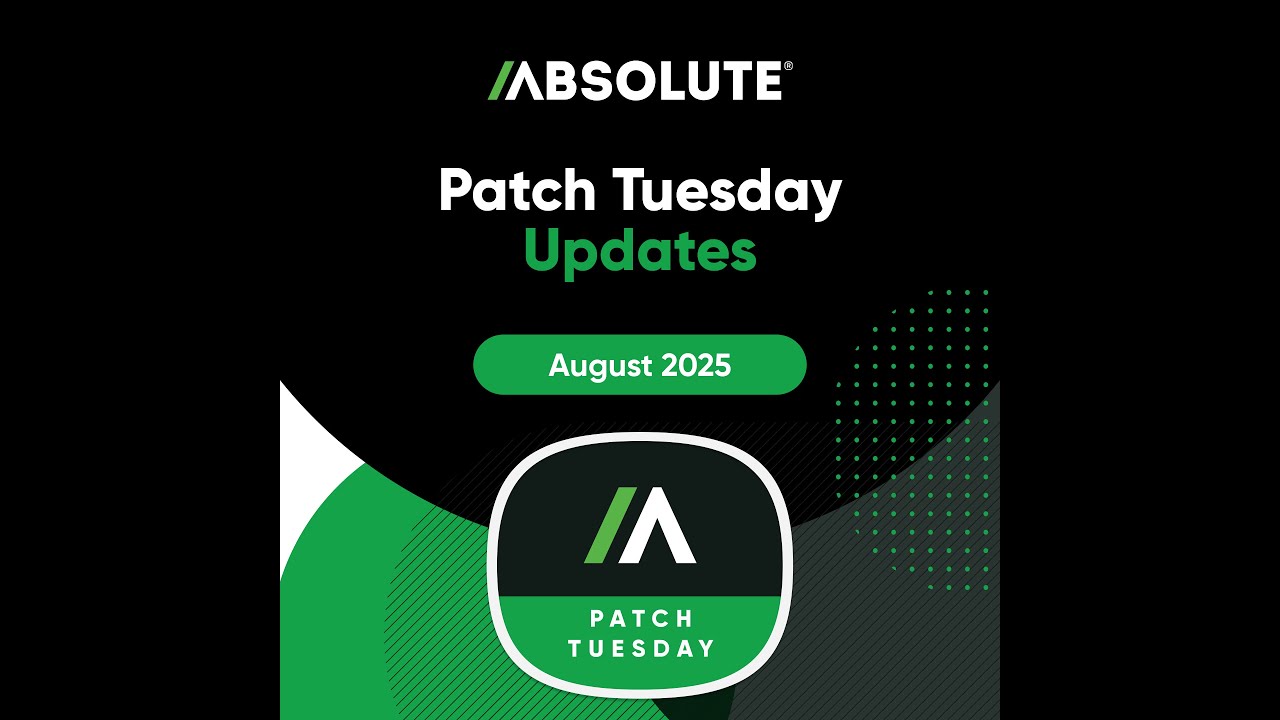 /ABSOLUTE®

Patch Tuesday
Updates

August 2025

PATCH
TUESDAY